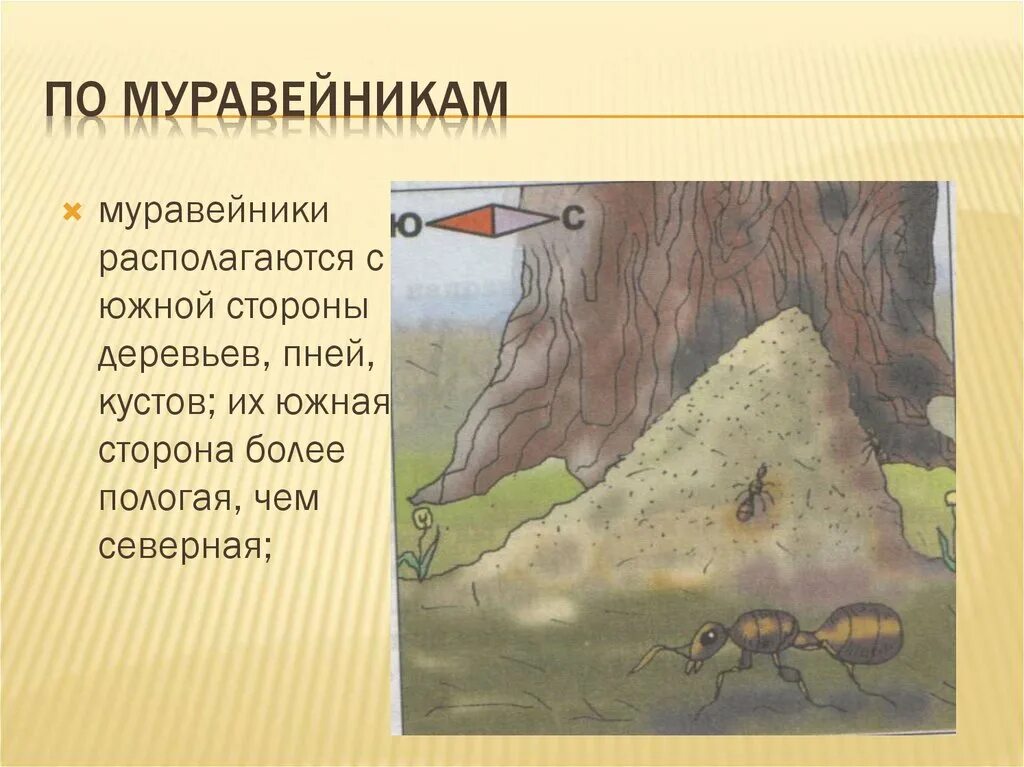 ПО МУРАВЕЙНИКАМ

муравейники располагаются с южной стороны деревьев, пней, кустов; их южная сторона более пологая, чем северная;

Ю С